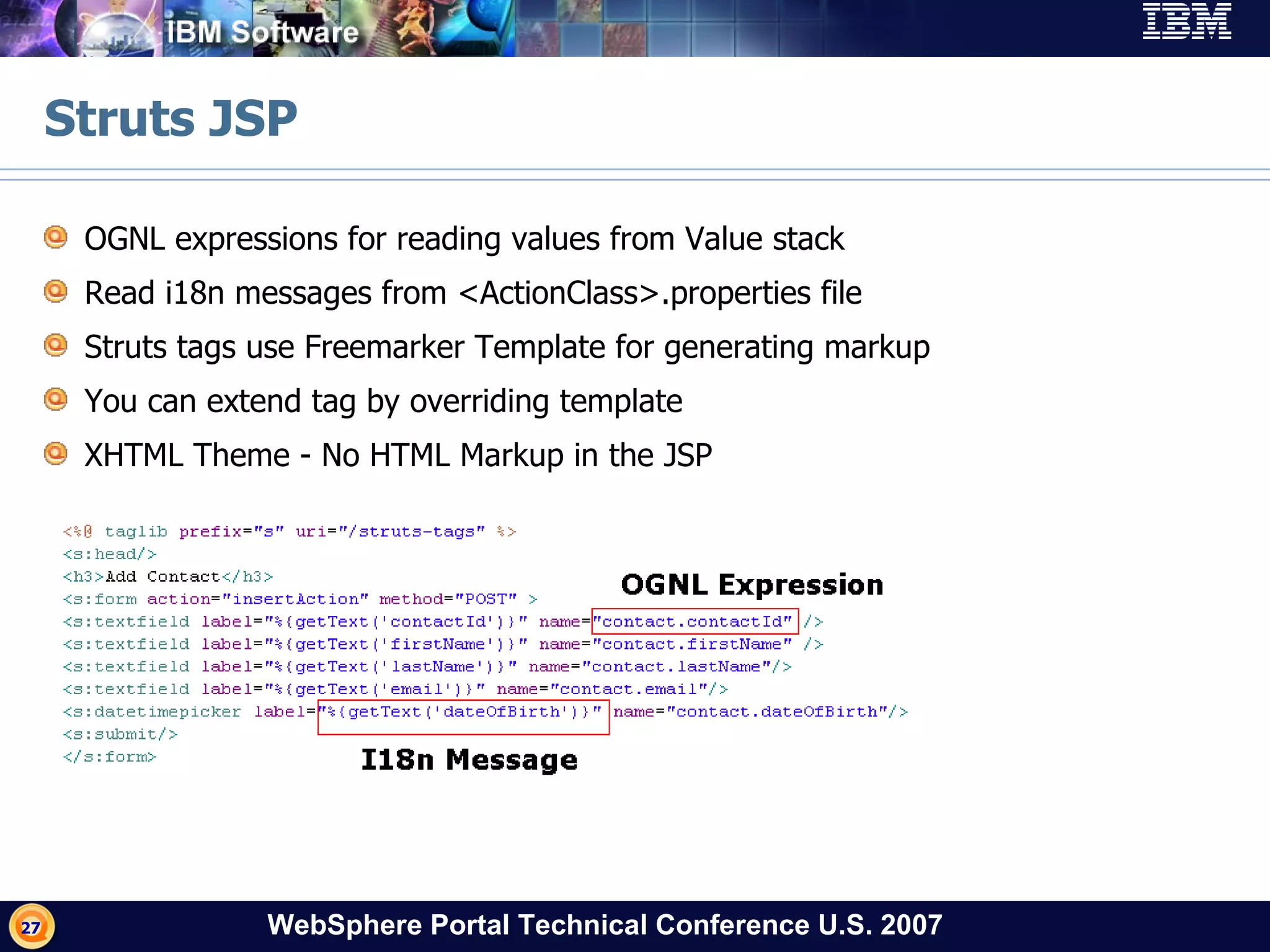 IBM Software

IBM

Struts JSP

OGNL expressions for reading values from Value stack

Read i18n messages from <ActionClass>.properties file

Struts tags use Freemarker Template for generating markup

You can extend tag by overriding template

XHTML Theme - No HTML Markup in the JSP

<%@ taglib prefix="s" uri="/struts-tags" %>
<s:head/>
<h3>Add Contact</h3>
<s:form action="insertAction" method="POST" >
<s:textfield label="%{getText('contactId')}" name="contact.contactId" />
<s:textfield label="%{getText('firstName')}" name="contact.firstName" />
<s:textfield label="%{getText('lastName')}" name="contact.lastName"/>
<s:textfield label="%{getText('email')}" name="contact.email"/>
<s:datetimepicker label="%{getText('dateOfBirth')}" name="contact.dateOfBirth"/>
<s:submit/>
</s:form>

OGNL Expression

I18n Message

27

WebSphere Portal Technical Conference U.S. 2007